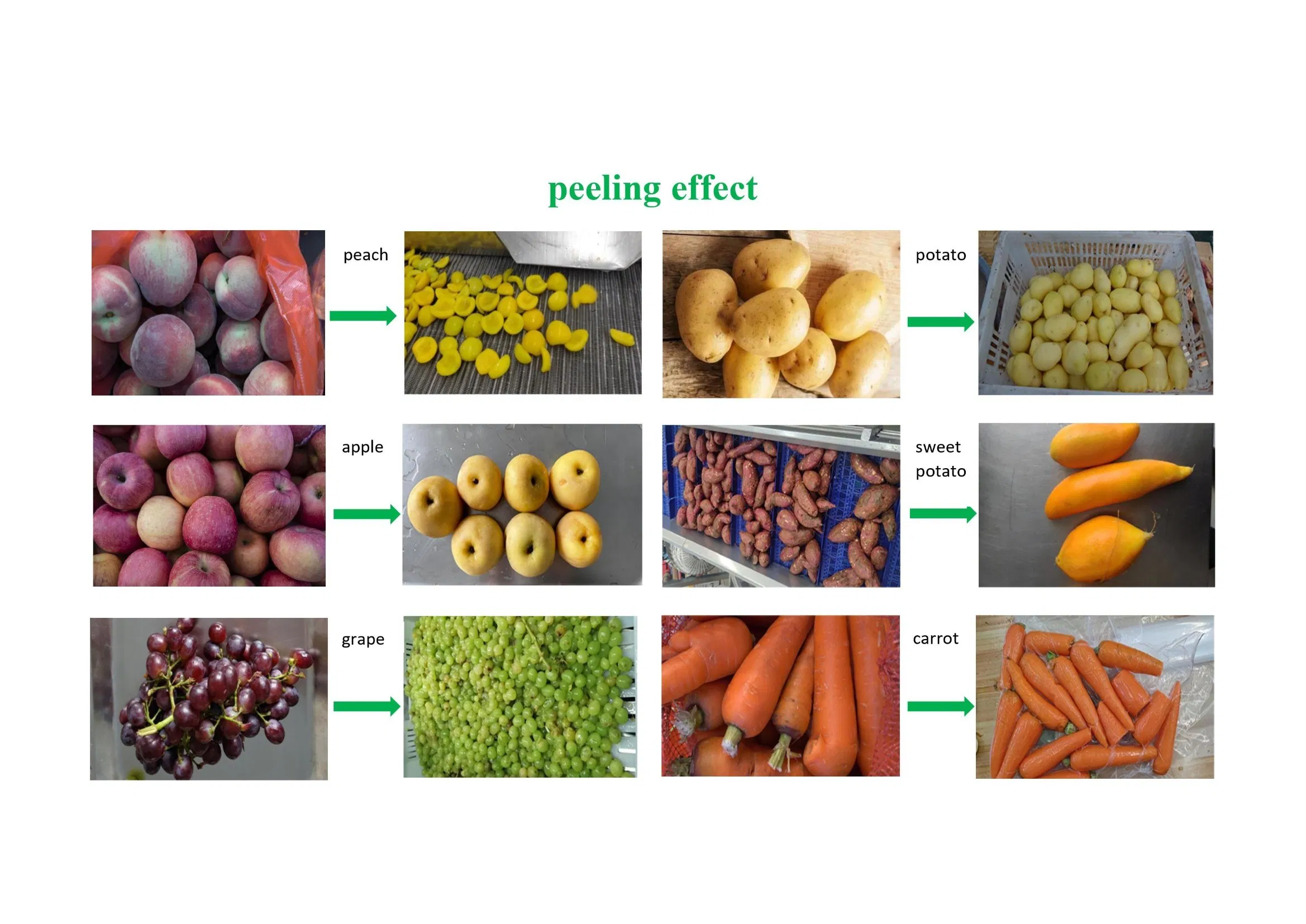 peeling effect

peach

potato

apple

sweet potato

grape

carrot